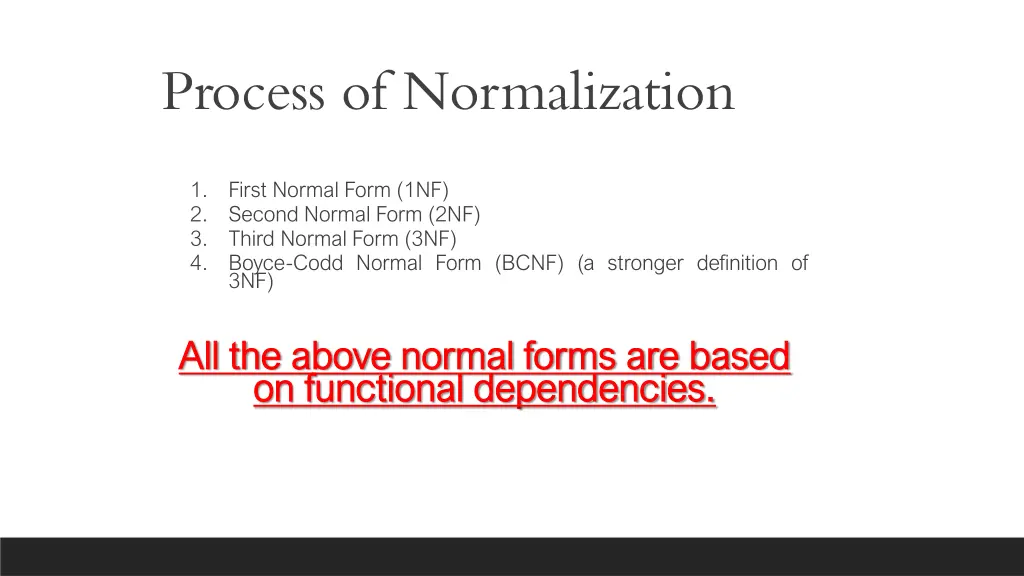 Process of Normalization

1. First Normal Form (1NF)
2. Second Normal Form (2NF)
3. Third Normal Form (3NF)
4. Boyce-Codd Normal Form (BCNF) (a stronger definition of 3NF)

All the above normal forms are based on functional dependencies.